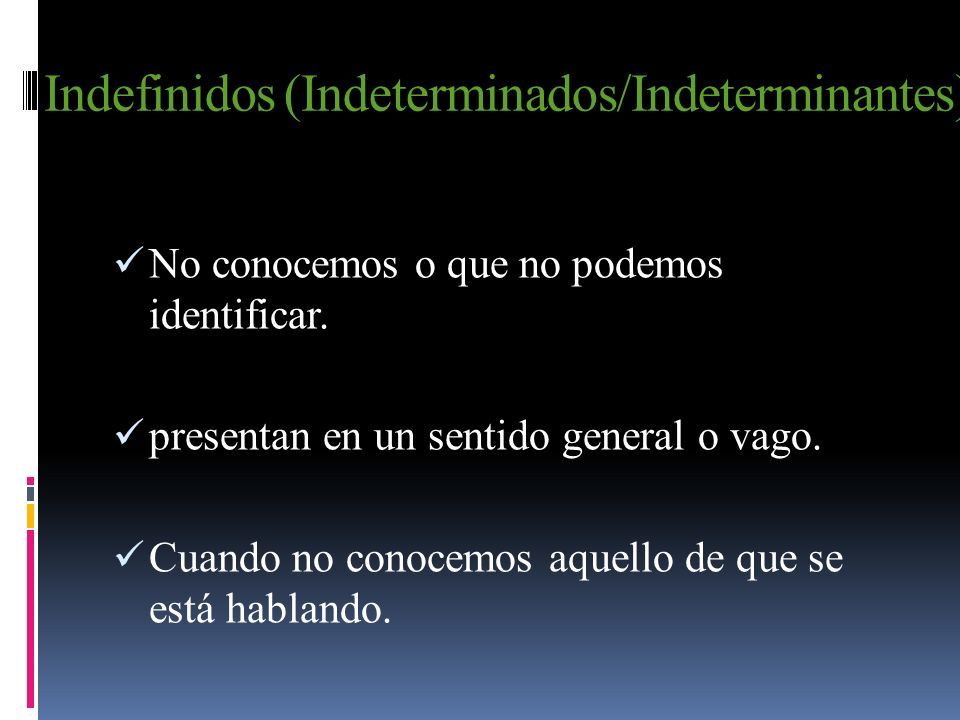 Indefinidos (Indeterminados/Indeterminantes)

✓ No conocemos o que no podemos identificar.

✓ presentan en un sentido general o vago.

✓ Cuando no conocemos aquello de que se está hablando.